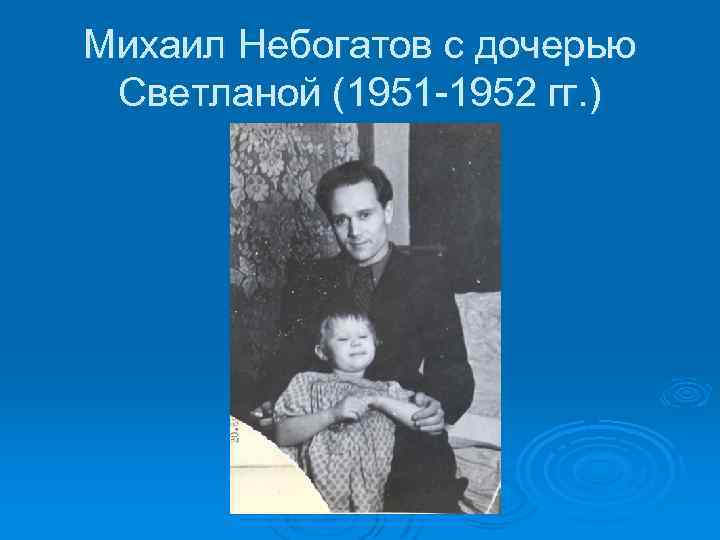 Михаил Небогатов с дочерью Светланой (1951-1952 гг.)